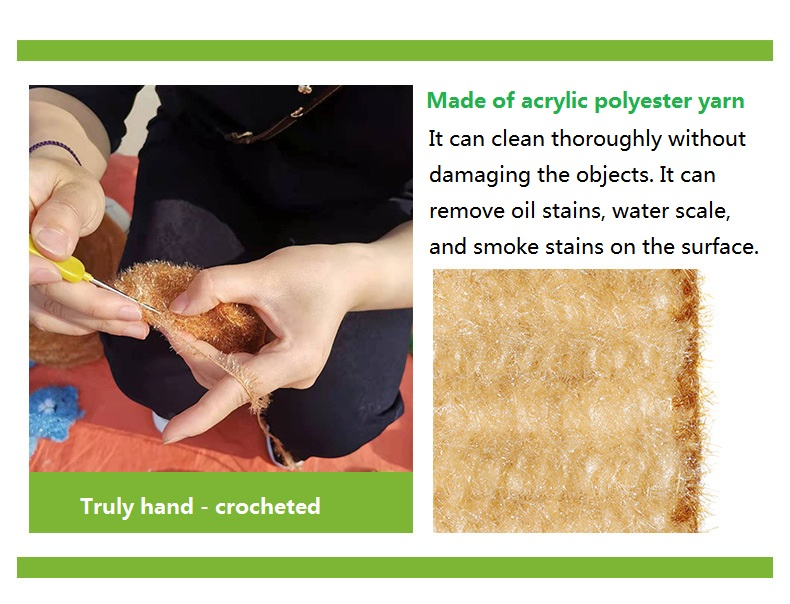 Made of acrylic polyester yarn

It can clean thoroughly without damaging the objects. It can remove oil stains, water scale, and smoke stains on the surface.

Truly hand - crocheted